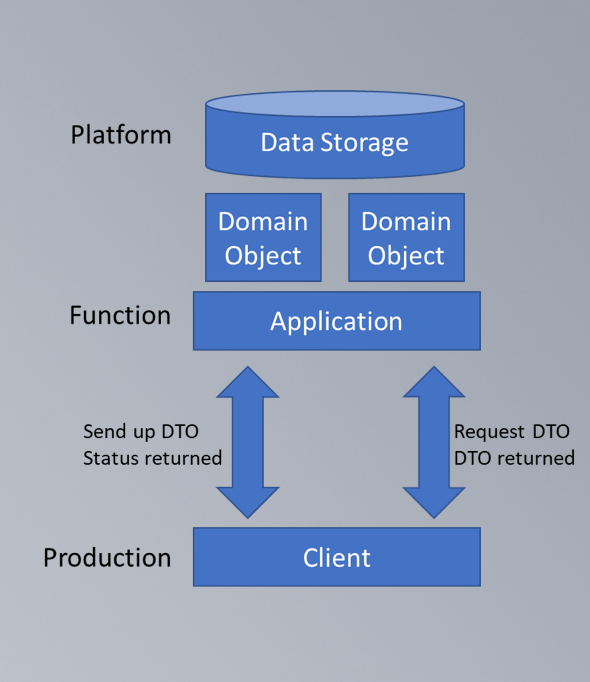 Platform

Data Storage

Domain Object

Domain Object

Function

Application

Send up DTO
Status returned

Request DTO
DTO returned

Production

Client